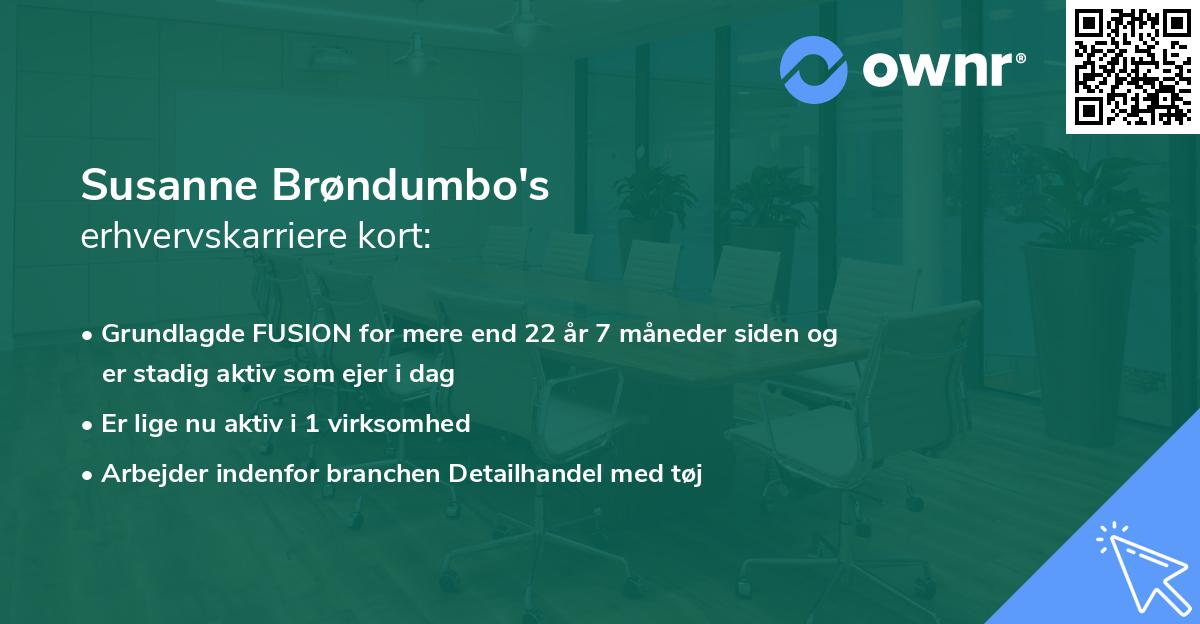 ownr®

Susanne Brøndumbo's
erhvervskarriere kort:

• Grundlagde FUSION for mere end 22 år 7 måneder siden og er stadig aktiv som ejer i dag
• Er lige nu aktiv i 1 virksomhed
• Arbejder indenfor branchen Detailhandel med tøj